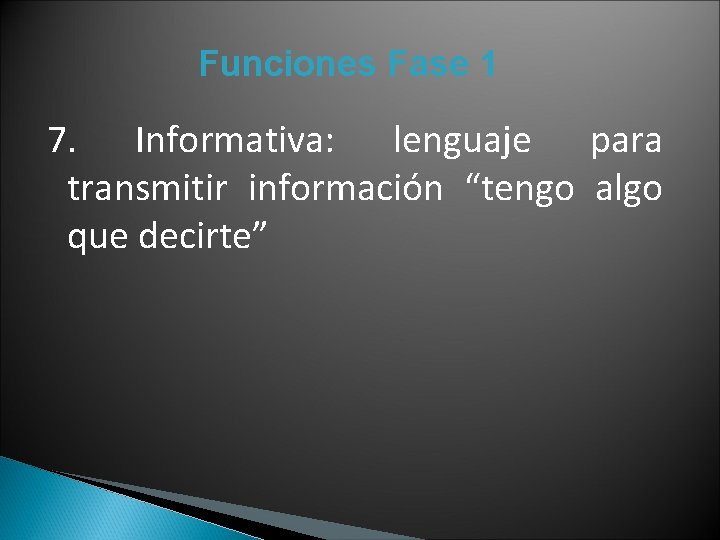 Funciones Fase 1

7. Informativa: lenguaje para transmitir información “tengo algo que decirte”